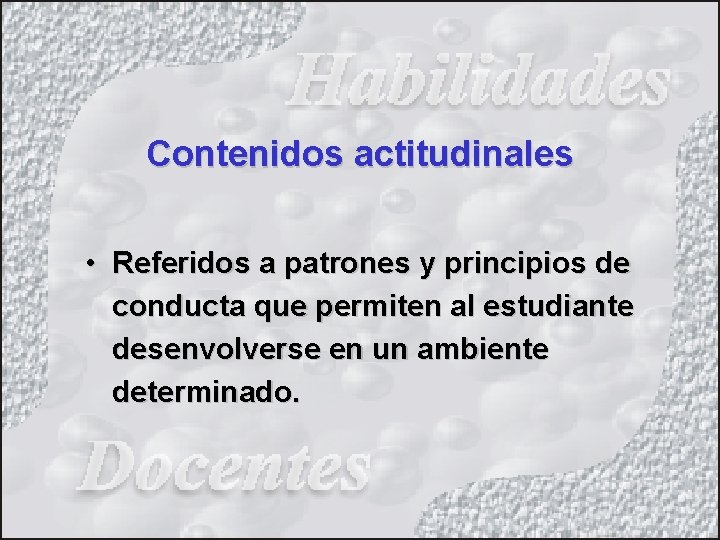 Habilidades

Contenidos actitudinales

• Referidos a patrones y principios de conducta que permiten al estudiante desenvolverse en un ambiente determinado.

Docentes